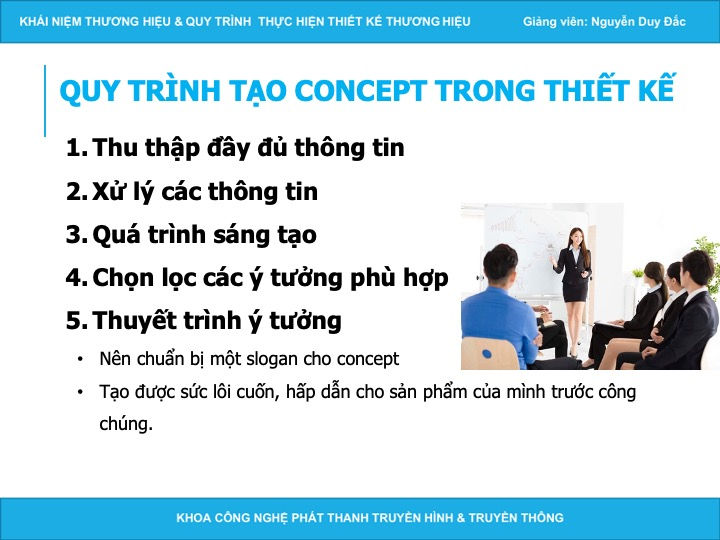 KHÁI NIỆM THƯƠNG HIỆU & QUY TRÌNH THỰC HIỆN THIẾT KẾ THƯƠNG HIỆU
Giảng viên: Nguyễn Duy Đắc

QUY TRÌNH TẠO CONCEPT TRONG THIẾT KẾ

1. Thu thập đầy đủ thông tin
2. Xử lý các thông tin
3. Quá trình sáng tạo
4. Chọn lọc các ý tưởng phù hợp
5. Thuyết trình ý tưởng

• Nên chuẩn bị một slogan cho concept
• Tạo được sức lôi cuốn, hấp dẫn cho sản phẩm của mình trước công chúng.

KHOA CÔNG NGHỆ PHÁT THANH TRUYỀN HÌNH & TRUYỀN THÔNG